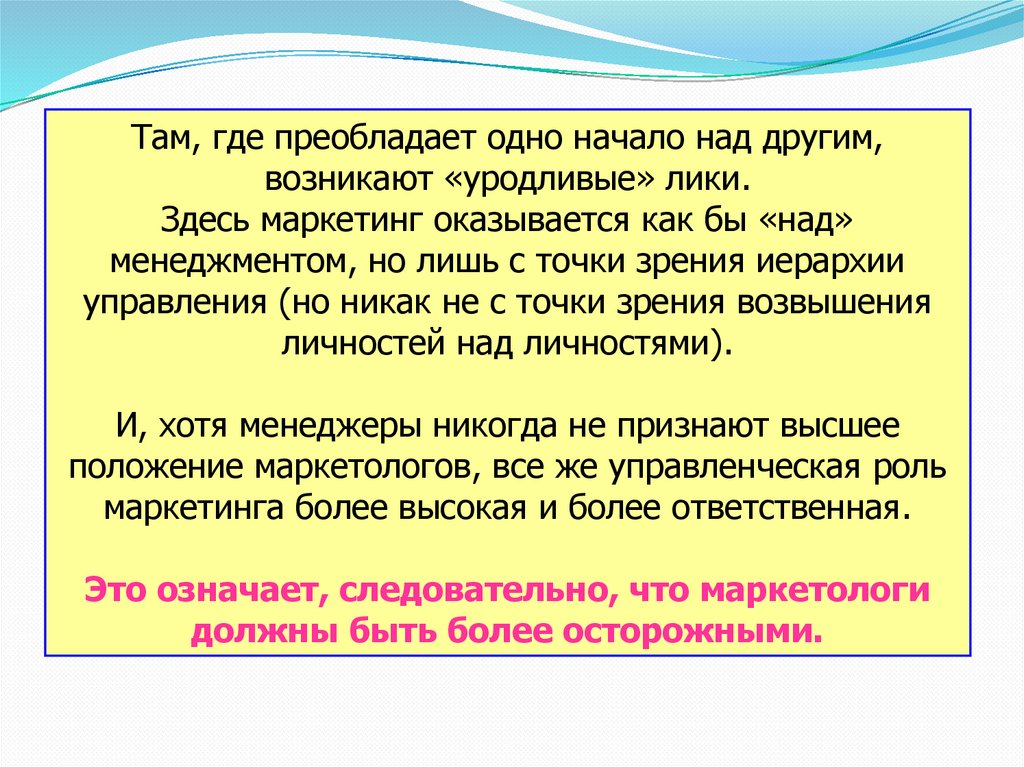 Там, где преобладает одно начало над другим, возникают «уродливые» лики.
Здесь маркетинг оказывается как бы «над» менеджментом, но лишь с точки зрения иерархии управления (но никак не с точки зрения возвышения личностей над личностями).

И, хотя менеджеры никогда не признают высшее положение маркетологов, все же управленческая роль маркетинга более высокая и более ответственная.

Это означает, следовательно, что маркетологи должны быть более осторожными.